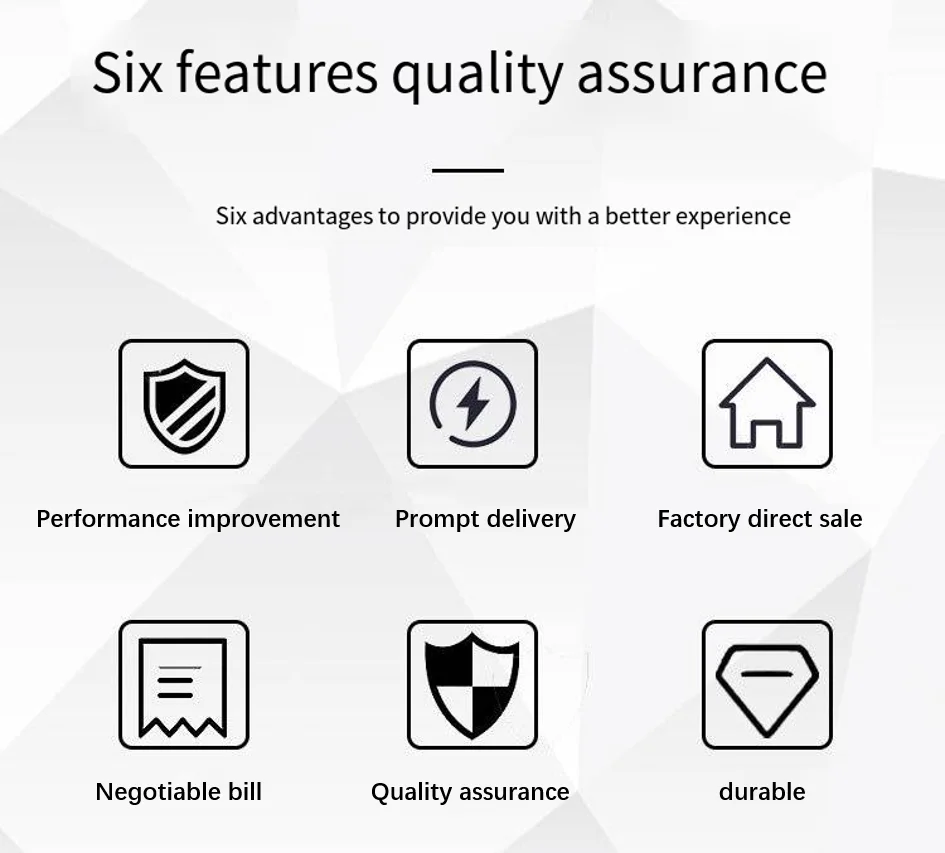 Six features quality assurance

Six advantages to provide you with a better experience

Performance improvement

Prompt delivery

Factory direct sale

Negotiable bill

Quality assurance

durable